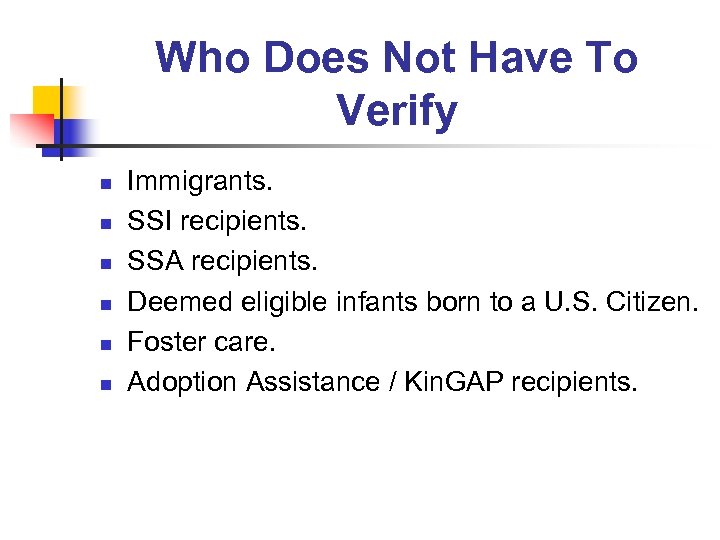 Who Does Not Have To Verify

- Immigrants.
- SSI recipients.
- SSA recipients.
- Deemed eligible infants born to a U.S. Citizen.
- Foster care.
- Adoption Assistance / KinGAP recipients.